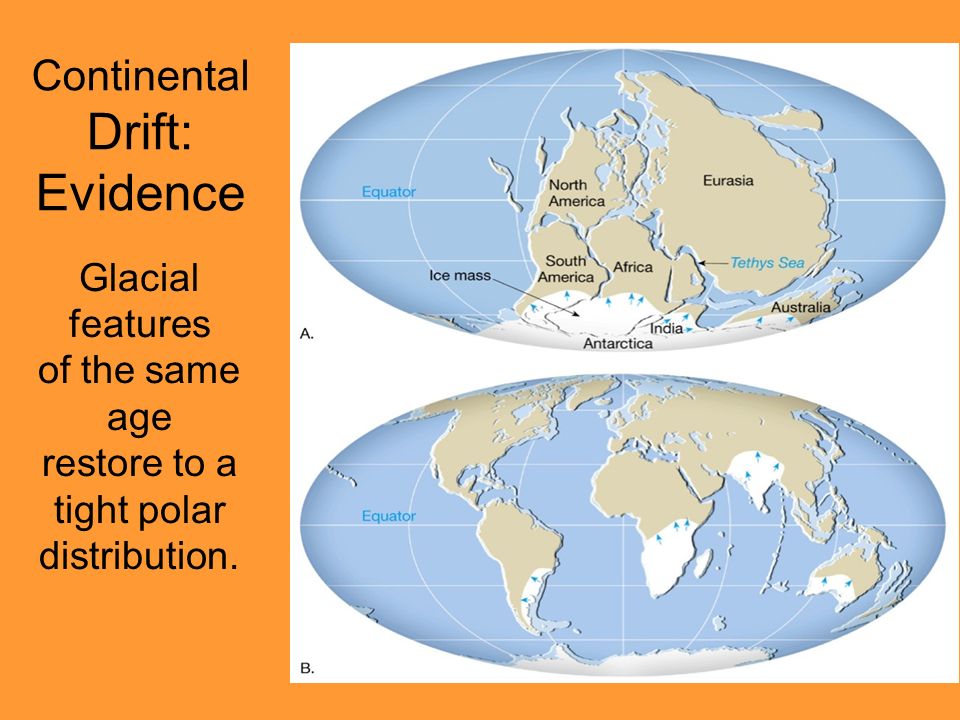 Continental Drift: Evidence

Glacial features of the same age restore to a tight polar distribution.

Equator
North America
Eurasia
South America
Africa
Tethys Sea
Ice mass
Australia
India
Antarctica
A.

Equator
B.